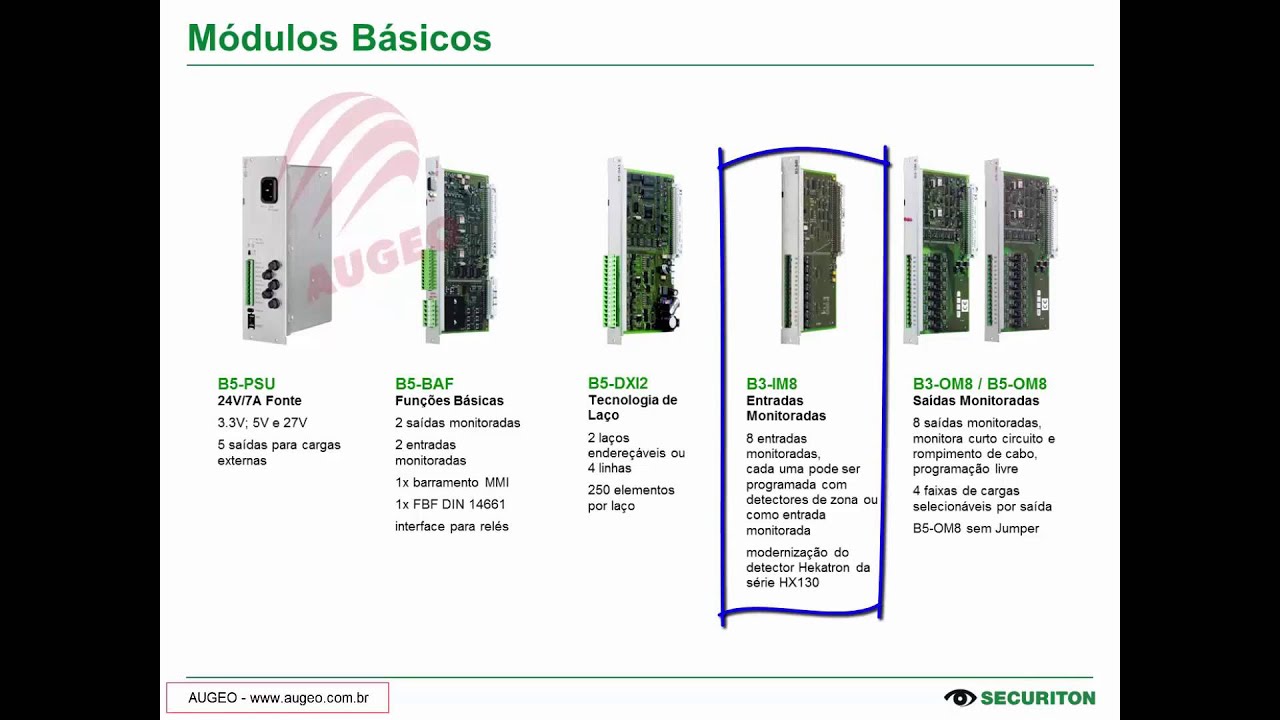 Módulos Básicos

AUGEO

B5-PSU
24V/7A Fonte
3.3V; 5V e 27V
5 saídas para cargas externas

B5-BAF
Funções Básicas
2 saídas monitoradas
2 entradas monitoradas
1x barramento MMI
1x FBF DIN 14661
interface para relés

B5-DXI2
Tecnologia de Laço
2 laços endereçáveis ou 4 linhas
250 elementos por laço

B3-IM8
Entradas Monitoradas
8 entradas monitoradas, cada uma pode ser programada com detectores de zona ou como entrada monitorada
modernização do detector Hekatron da série HX130

B3-OM8 / B5-OM8
Saídas Monitoradas
8 saídas monitoradas, monitora curto circuito e rompimento de cabo, programação livre
4 faixas de cargas selecionáveis por saída
B5-OM8 sem Jumper

AUGEO - www.augeo.com.br

SECURITON